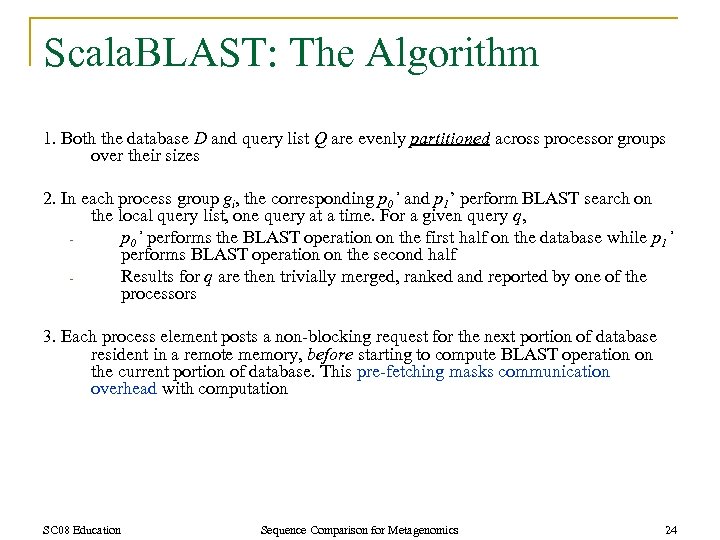 ScalaBLAST: The Algorithm

1. Both the database $D$ and query list $Q$ are evenly partitioned across processor groups over their sizes

2. In each process group $g_i$, the corresponding $p_0$' and $p_1$' perform BLAST search on the local query list, one query at a time. For a given query $q$,

- $p_0$' performs the BLAST operation on the first half on the database while $p_1$' performs BLAST operation on the second half
- Results for $q$ are then trivially merged, ranked and reported by one of the processors

3. Each process element posts a non-blocking request for the next portion of database resident in a remote memory, before starting to compute BLAST operation on the current portion of database. This pre-fetching masks communication overhead with computation

SC08 Education

Sequence Comparison for Metagenomics

24